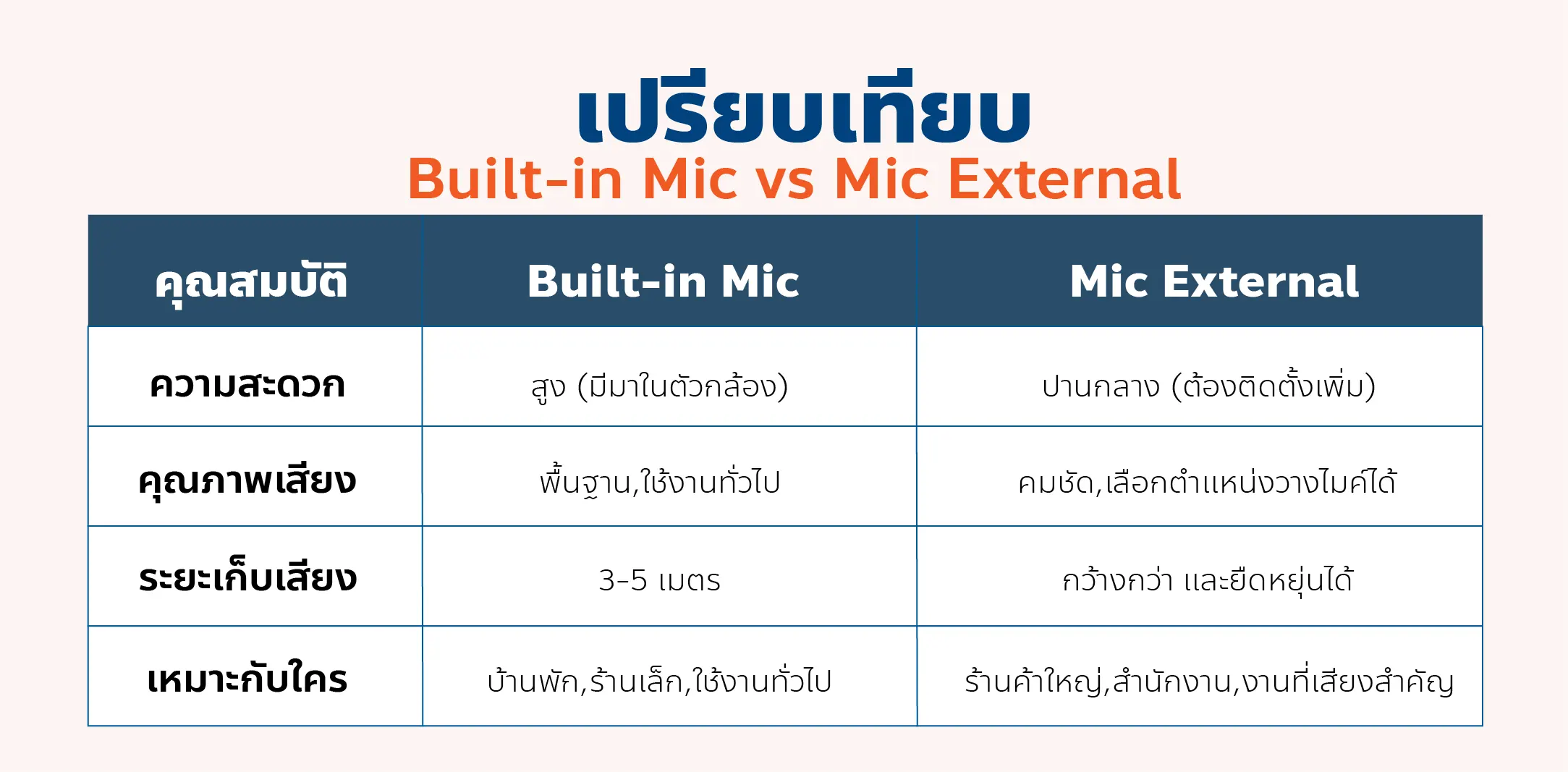 เปรียบเทียบ
Built-in Mic vs Mic External

| คุณสมบัติ | Built-in Mic | Mic External |
|---|---|---|
| ความสะดวก | สูง (มีมาในตัวกล้อง) | ปานกลาง (ต้องติดตั้งเพิ่ม) |
| คุณภาพเสียง | พื้นฐาน,ใช้งานทั่วไป | คมชัด,เลือกตำแหน่งวางไมค์ได้ |
| ระยะเก็บเสียง | 3-5 เมตร | กว้างกว่า และยืดหยุ่นได้ |
| เหมาะกับใคร | บ้านพัก,ร้านเล็ก,ใช้งานทั่วไป | ร้านค้าใหญ่,สำนักงาน,งานที่เสียงสำคัญ |